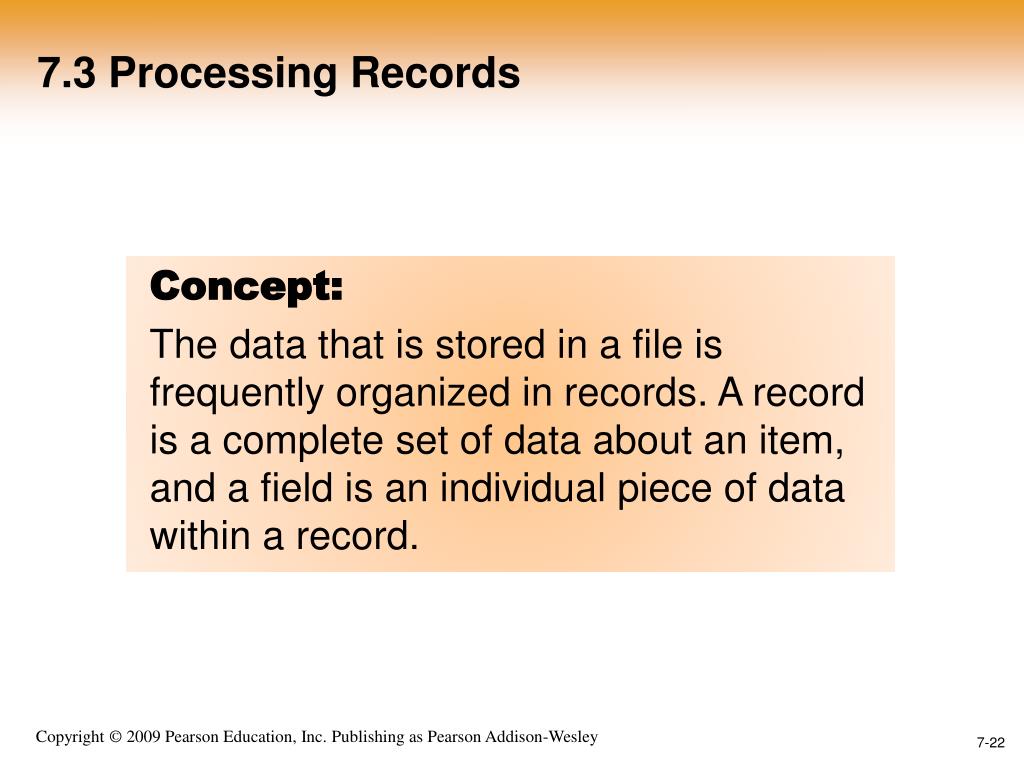 7.3 Processing Records

Concept:

The data that is stored in a file is frequently organized in records. A record is a complete set of data about an item, and a field is an individual piece of data within a record.

Copyright © 2009 Pearson Education, Inc. Publishing as Pearson Addison-Wesley

7-22